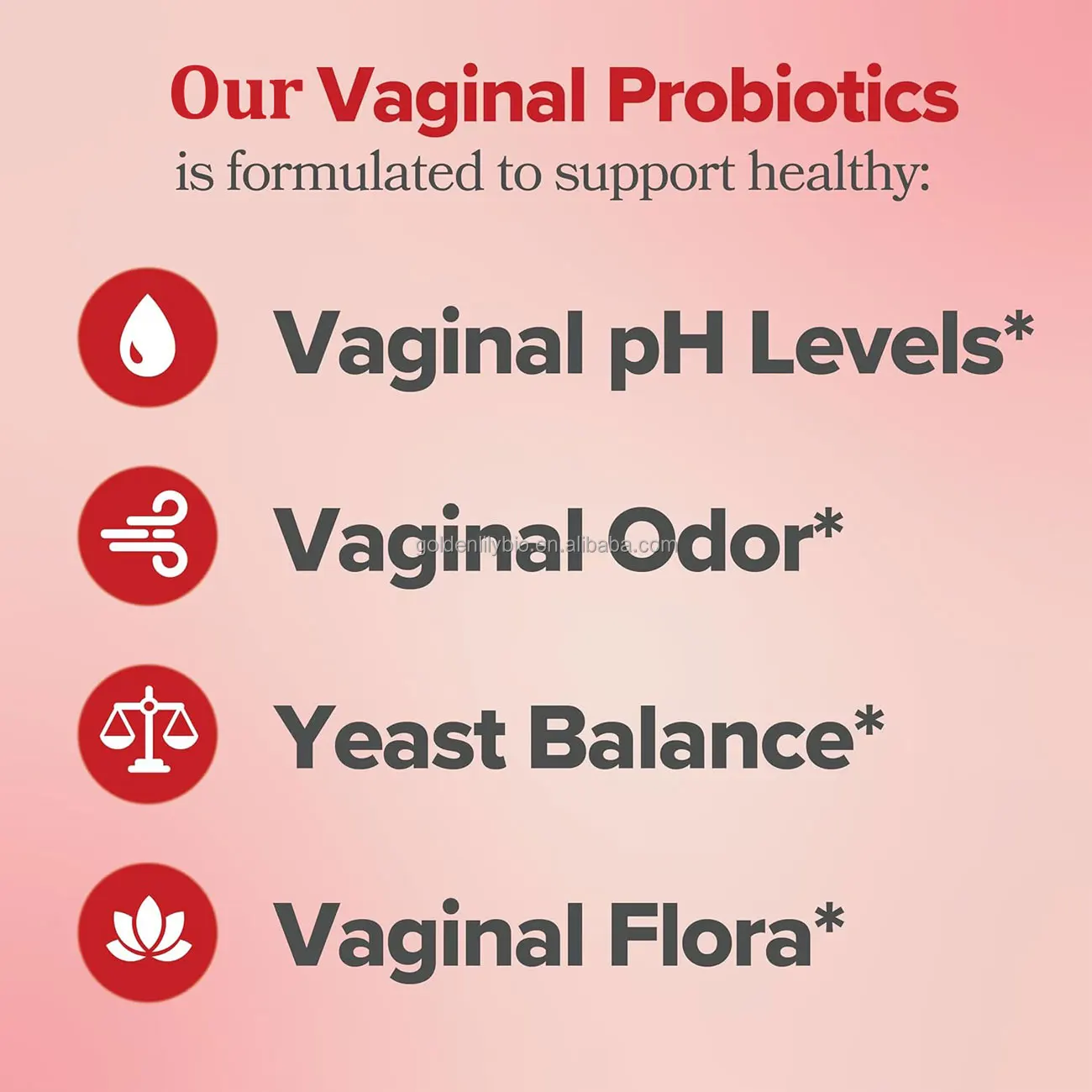 Our Vaginal Probiotics
is formulated to support healthy:

Vaginal pH Levels*

Vaginal Odor*

goldenlilybio.en.alibaba.com

Yeast Balance*

Vaginal Flora*